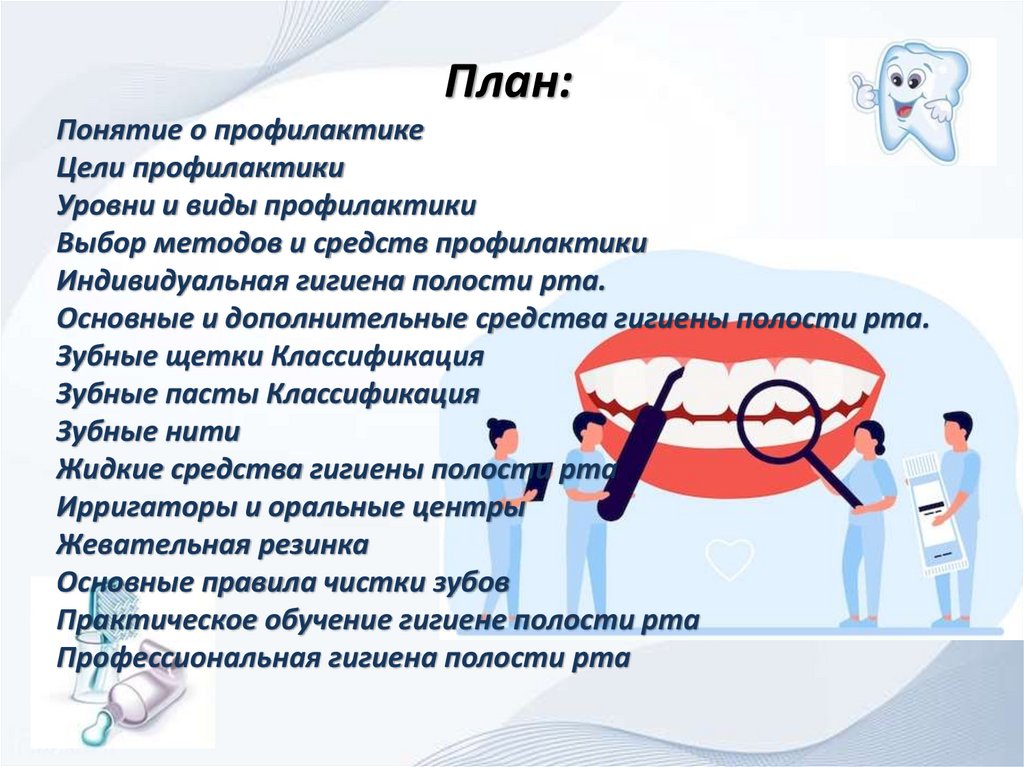 План:

Понятие о профилактике
Цели профилактики
Уровни и виды профилактики
Выбор методов и средств профилактики
Индивидуальная гигиена полости рта.
Основные и дополнительные средства гигиены полости рта.
Зубные щетки Классификация
Зубные пасты Классификация
Зубные нити
Жидкие средства гигиены полости рта
Ирригаторы и оральные центры
Жевательная резинка
Основные правила чистки зубов
Практическое обучение гигиене полости рта
Профессиональная гигиена полости рта